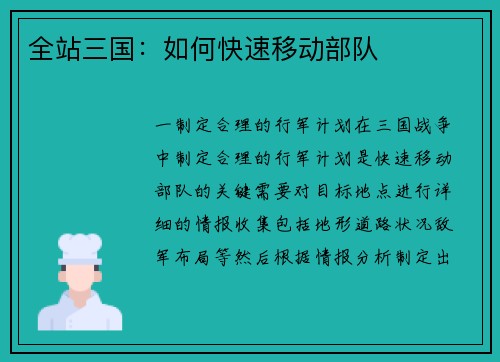 全站三国：如何快速移动部队

一制定合理的行军计划在三国战争中制定合理的行军计划是快速移动部队的关键需要对目标地点进行详细的情报收集包括地形道路状况敌军布局等然后根据情报分析制定出